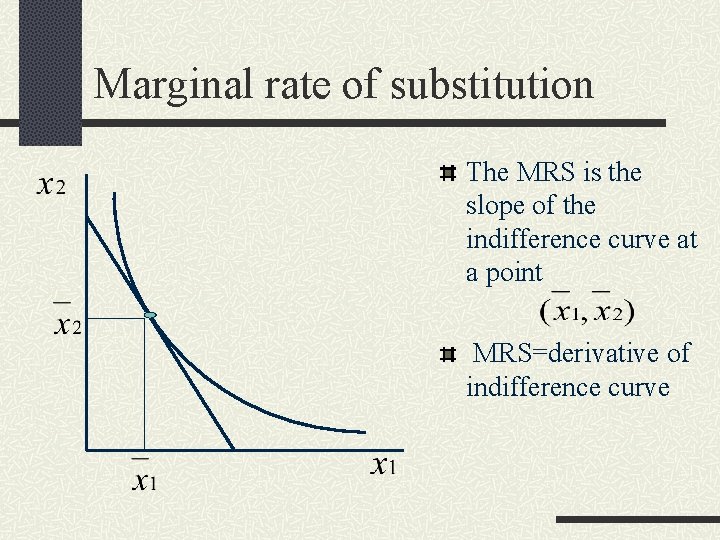 Marginal rate of substitution

$x_2$

$\bar{x}_2$

$\bar{x}_1$

$x_1$

The MRS is the slope of the indifference curve at a point $(\bar{x}_1, \bar{x}_2)$

MRS=derivative of indifference curve